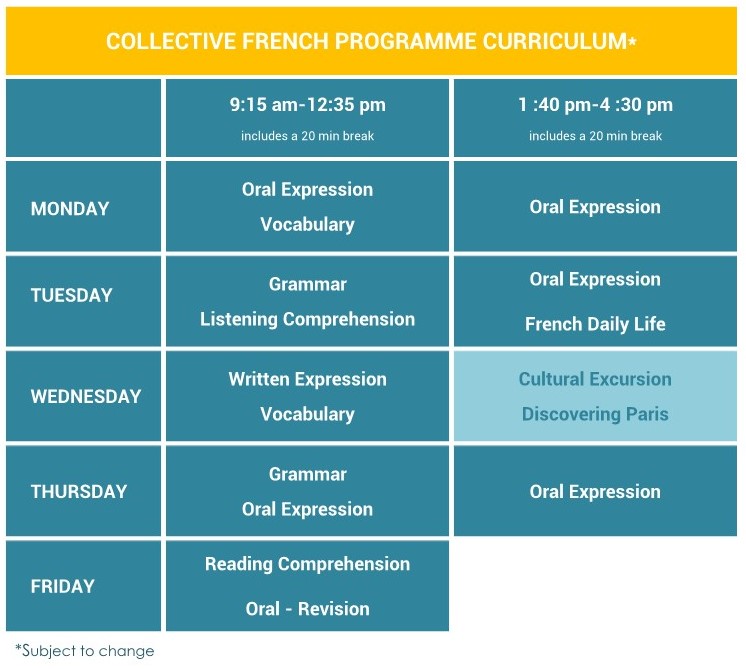 COLLECTIVE FRENCH PROGRAMME CURRICULUM*

| | 9:15 am-12:35 pm includes a 20 min break | 1 :40 pm-4 :30 pm includes a 20 min break |
|---|---|---|
| MONDAY | Oral Expression Vocabulary | Oral Expression |
| TUESDAY | Grammar Listening Comprehension | Oral Expression French Daily Life |
| WEDNESDAY | Written Expression Vocabulary | Cultural Excursion Discovering Paris |
| THURSDAY | Grammar Oral Expression | Oral Expression |
| FRIDAY | Reading Comprehension Oral - Revision | |

*Subject to change